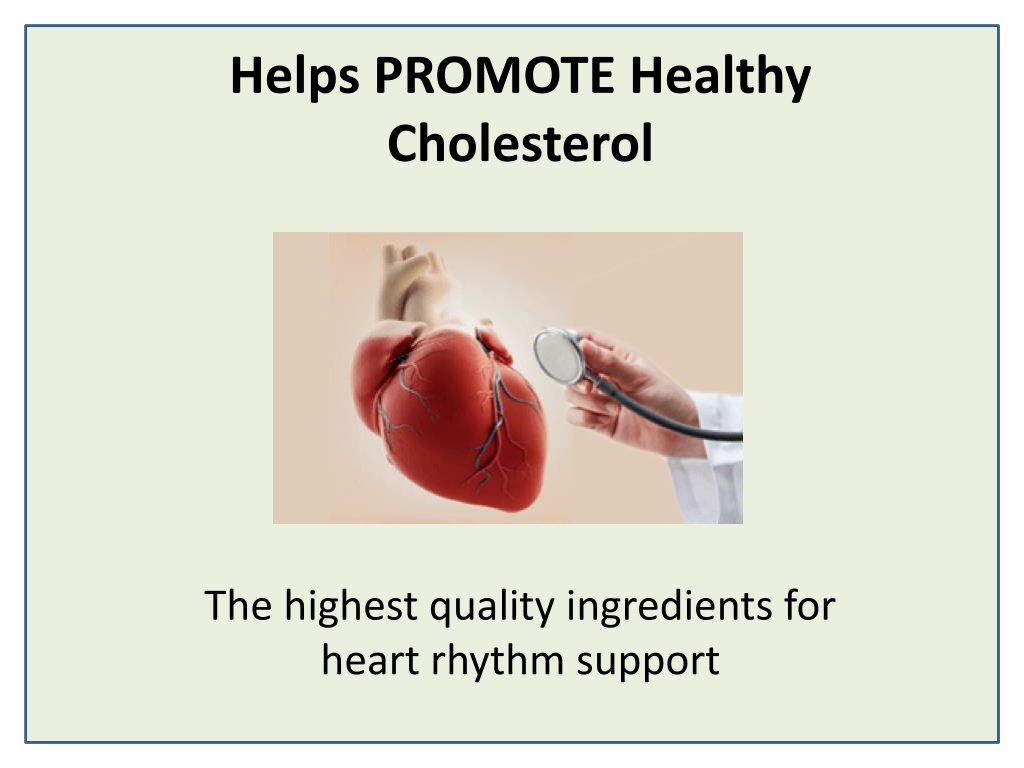 Helps PROMOTE Healthy Cholesterol

The highest quality ingredients for heart rhythm support